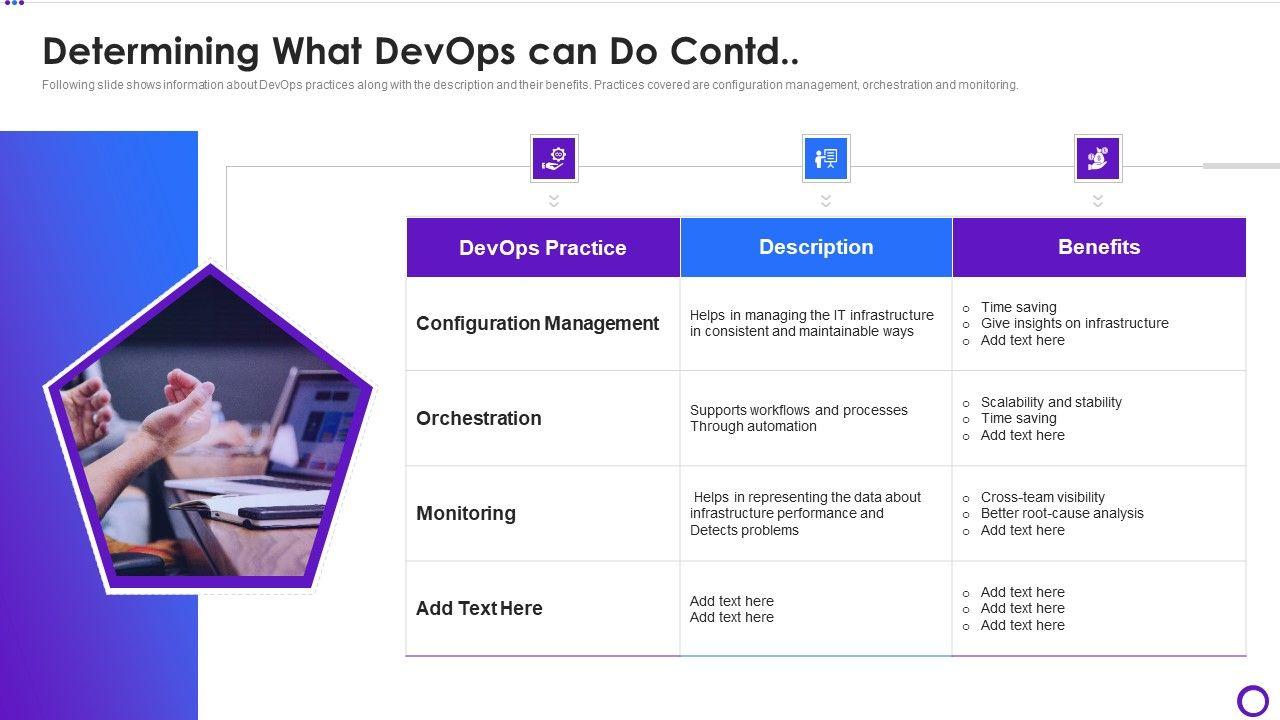 Determining What DevOps can Do Contd..

Following slide shows information about DevOps practices along with the description and their benefits. Practices covered are configuration management, orchestration and monitoring.

| DevOps Practice | Description | Benefits |
|---|---|---|
| Configuration Management | Helps in managing the IT infrastructure in consistent and maintainable ways | ○ Time saving ○ Give insights on infrastructure ○ Add text here |
| Orchestration | Supports workflows and processes Through automation | ○ Scalability and stability ○ Time saving ○ Add text here |
| Monitoring | Helps in representing the data about infrastructure performance and Detects problems | ○ Cross-team visibility ○ Better root-cause analysis ○ Add text here |
| Add Text Here | Add text here Add text here | ○ Add text here ○ Add text here ○ Add text here |